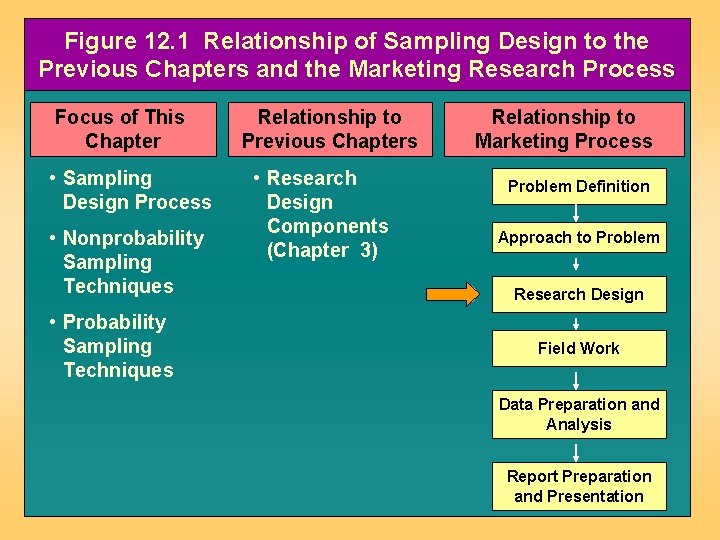 Figure 12.1 Relationship of Sampling Design to the Previous Chapters and the Marketing Research Process

Focus of This Chapter

• Sampling Design Process

• Nonprobability Sampling Techniques

• Probability Sampling Techniques

Relationship to Previous Chapters

• Research Design Components (Chapter 3)

Relationship to Marketing Process

Problem Definition

Approach to Problem

Research Design

Field Work

Data Preparation and Analysis

Report Preparation and Presentation